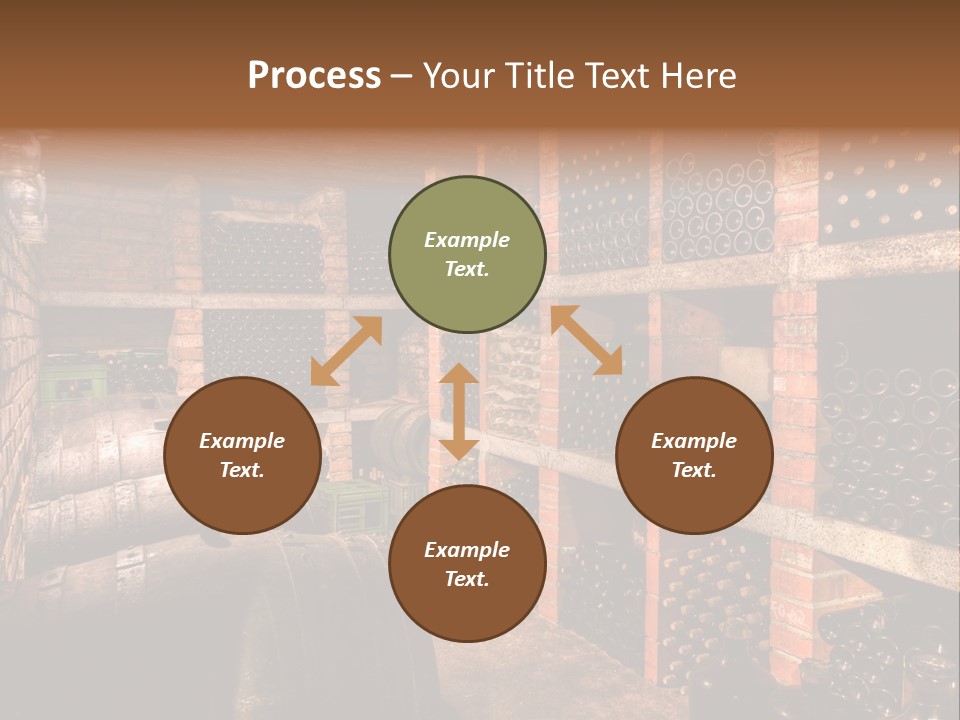 Process – Your Title Text Here

Example Text.

Example Text.

Example Text.

Example Text.